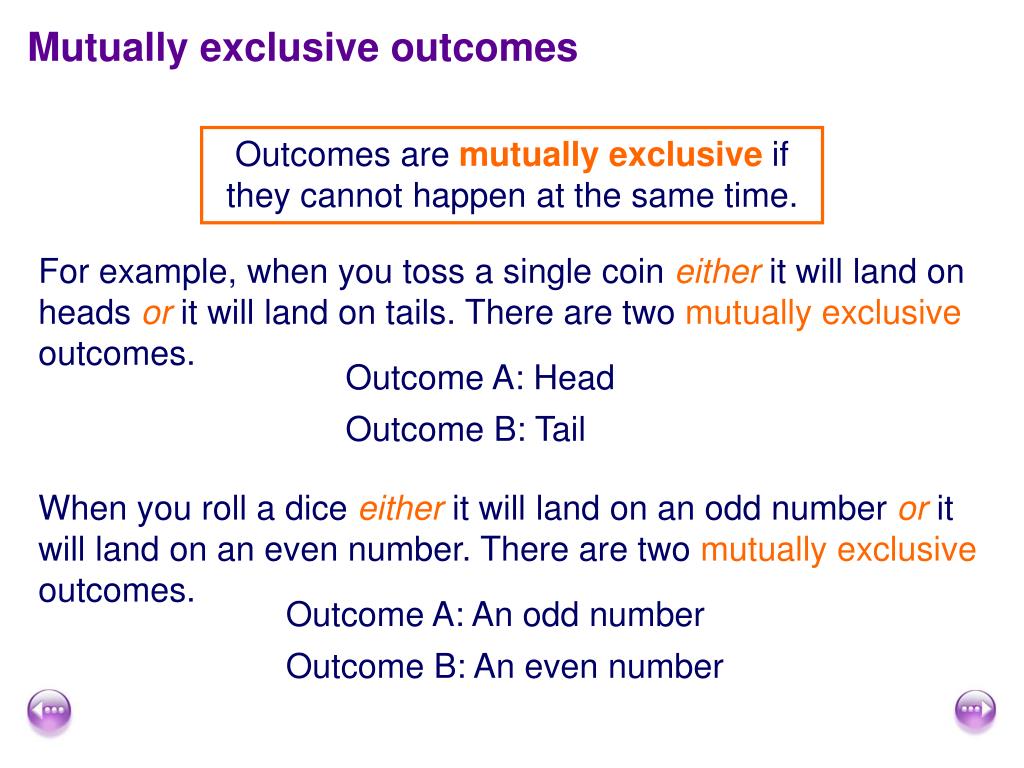 Mutually exclusive outcomes

Outcomes are mutually exclusive if they cannot happen at the same time.

For example, when you toss a single coin either it will land on heads or it will land on tails. There are two mutually exclusive outcomes.

Outcome A: Head

Outcome B: Tail

When you roll a dice either it will land on an odd number or it will land on an even number. There are two mutually exclusive outcomes.

Outcome A: An odd number

Outcome B: An even number